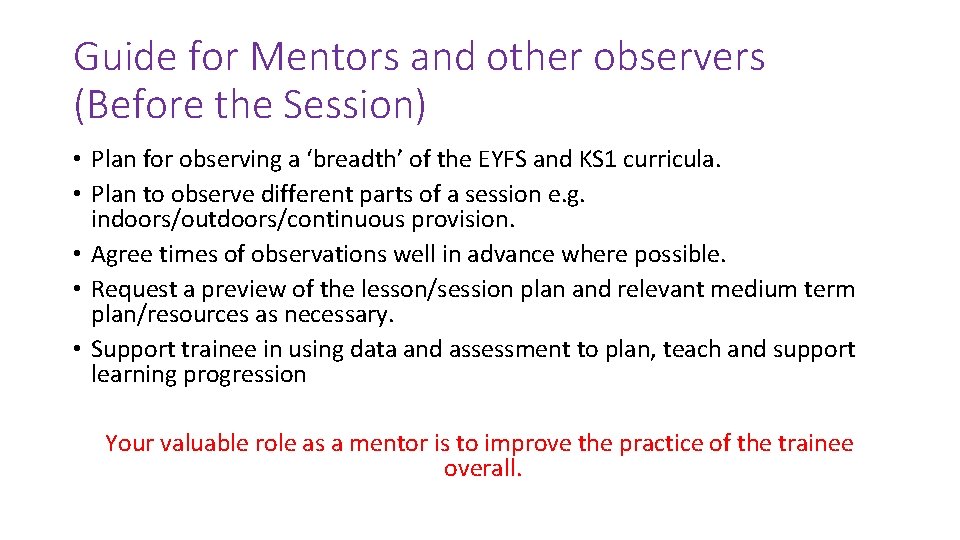 Guide for Mentors and other observers (Before the Session)

• Plan for observing a ‘breadth’ of the EYFS and KS1 curricula.
• Plan to observe different parts of a session e.g. indoors/outdoors/continuous provision.
• Agree times of observations well in advance where possible.
• Request a preview of the lesson/session plan and relevant medium term plan/resources as necessary.
• Support trainee in using data and assessment to plan, teach and support learning progression

Your valuable role as a mentor is to improve the practice of the trainee overall.